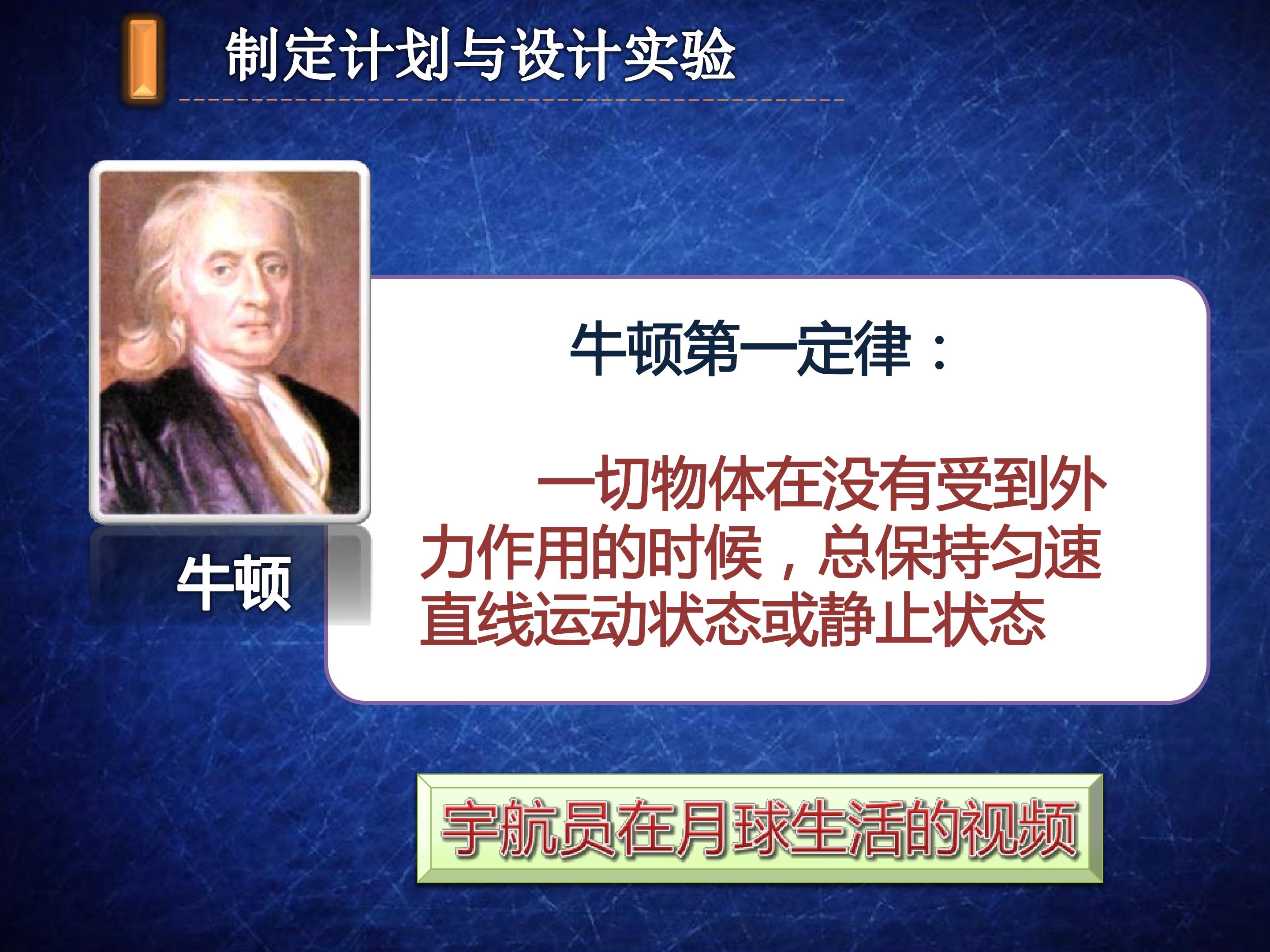 制定计划与设计实验

牛顿

牛顿第一定律：

一切物体在没有受到外力作用的时候，总保持匀速直线运动状态或静止状态

宇航员在月球生活的视频